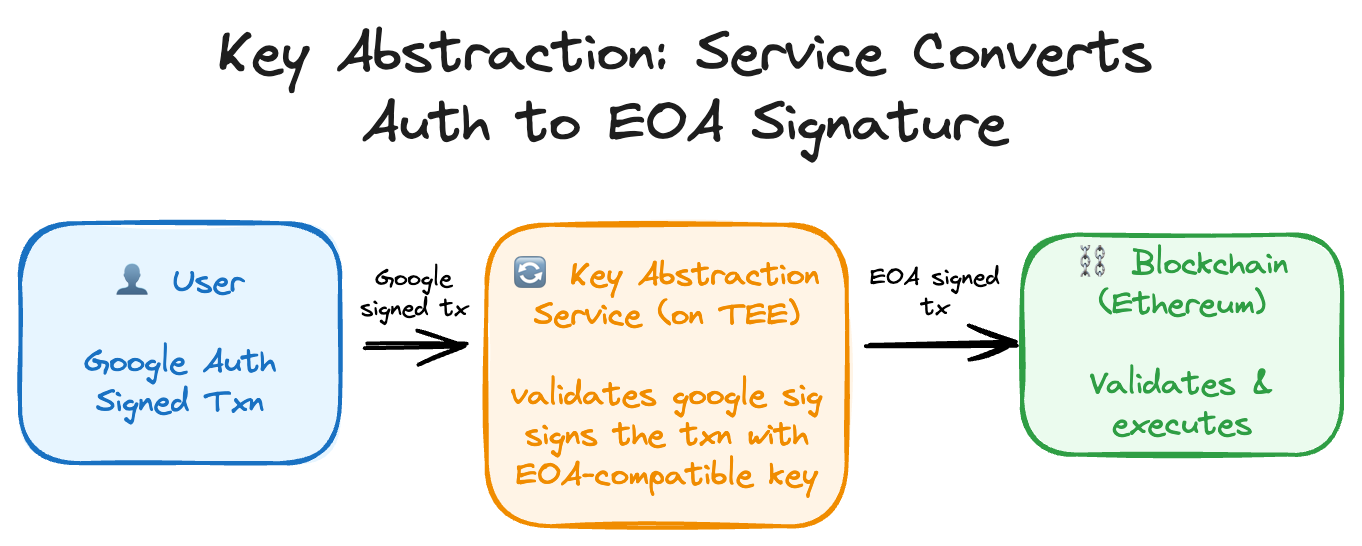 Key Abstraction: Service Converts Auth to EOA Signature

👤 User

Google Auth Signed Txn

Google signed tx

🔄 Key Abstraction Service (on TEE)

validates google sig signs the txn with EOA-compatible key

EOA signed tx

⛓ Blockchain (Ethereum)

Validates & executes